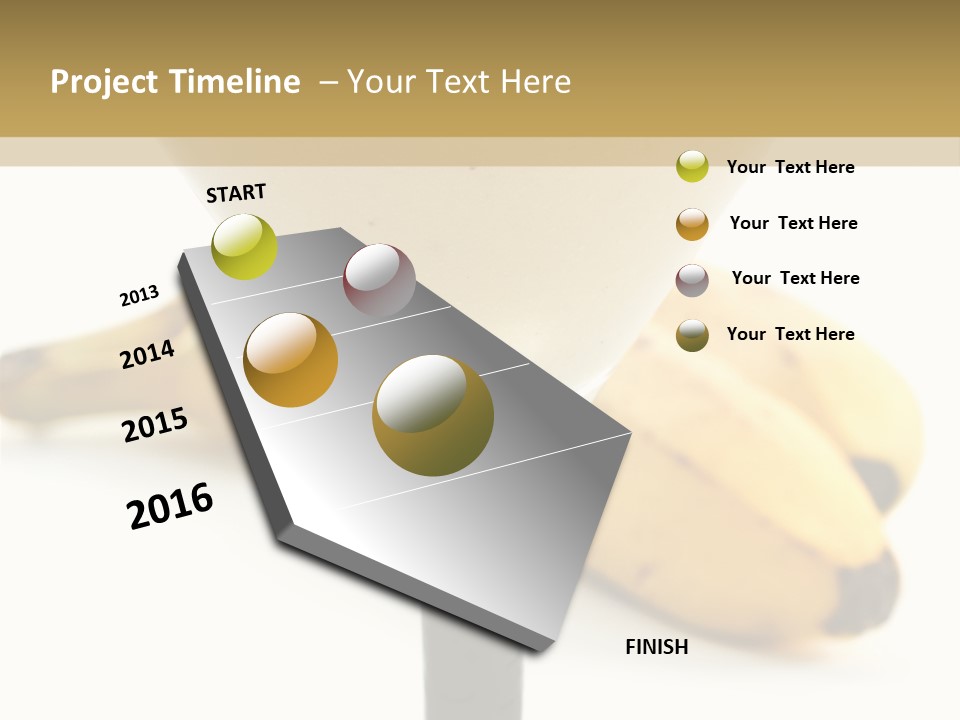 Project Timeline – Your Text Here

START

2013

2014

2015

2016

FINISH

Your Text Here

Your Text Here

Your Text Here

Your Text Here